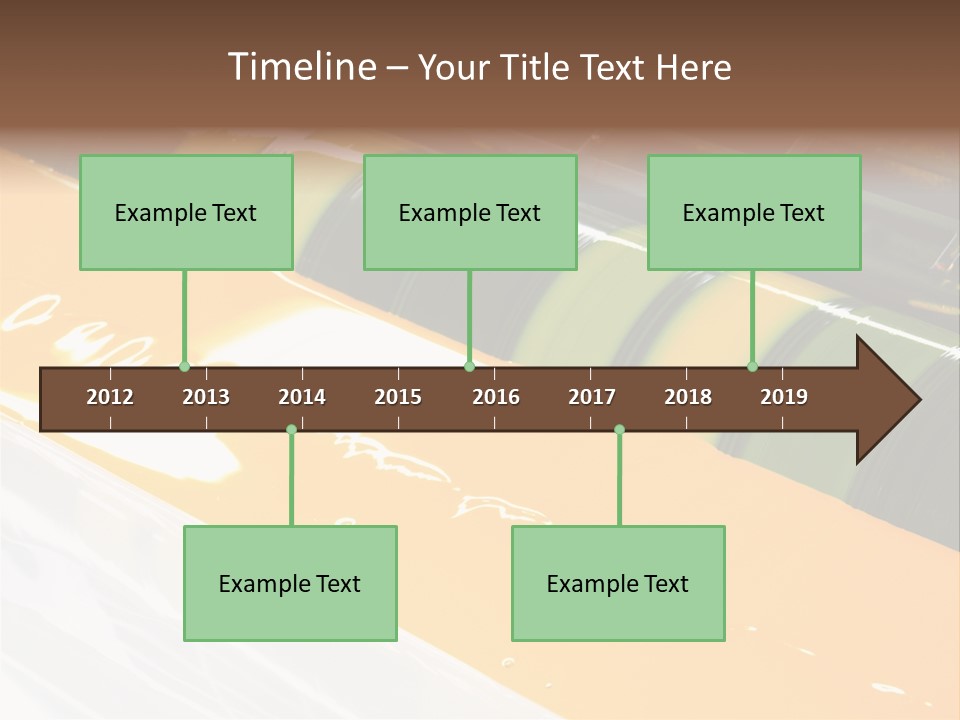 Timeline – Your Title Text Here

Example Text

Example Text

Example Text

2012 2013 2014 2015 2016 2017 2018 2019

Example Text

Example Text